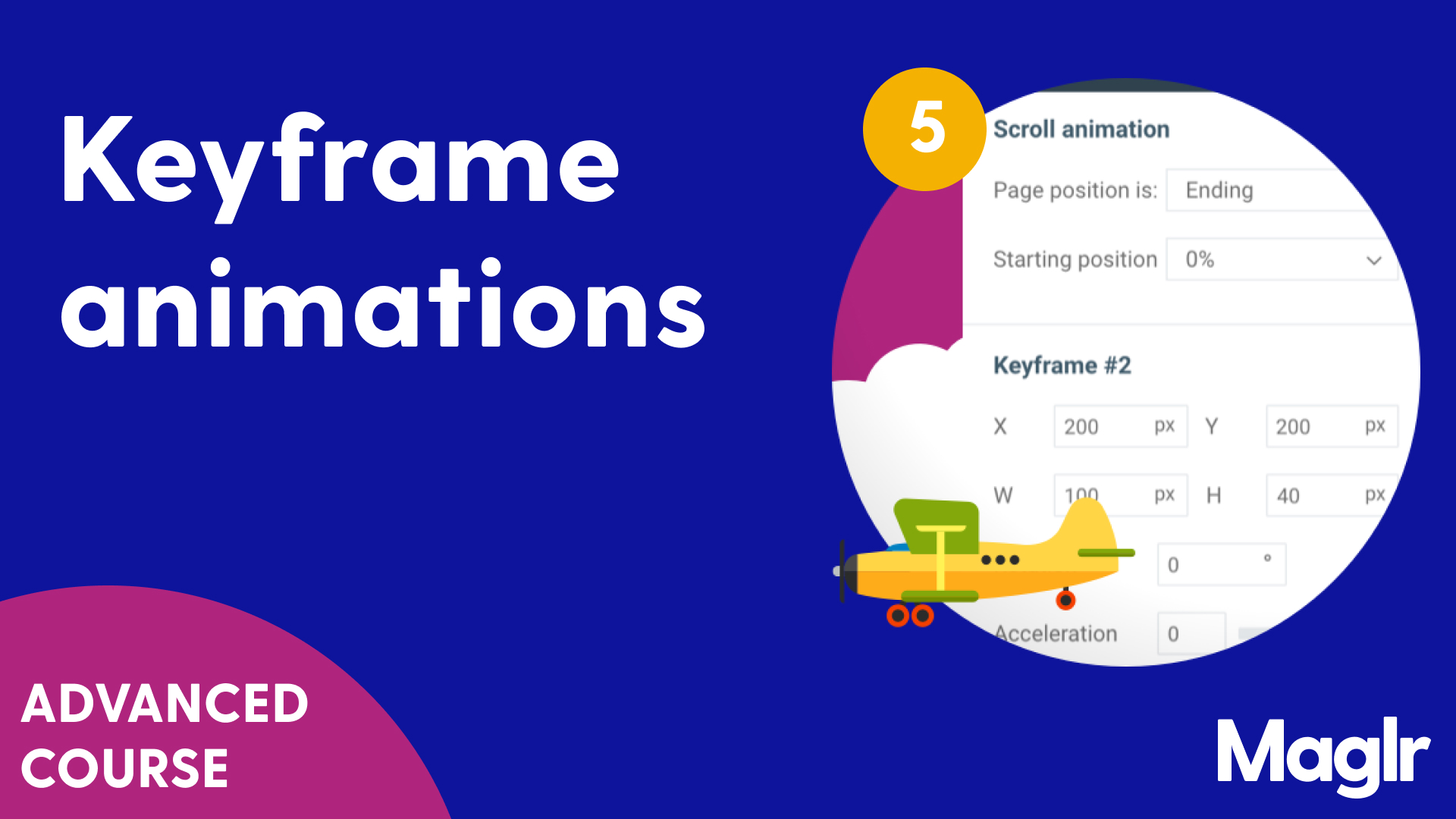 Keyframe animations

5

Scroll animation

Page position is: Ending

Starting position 0%

Keyframe #2

X 200 px Y 200 px

W 100 px H 40 px

0 °

Acceleration 0

ADVANCED COURSE

Maglr